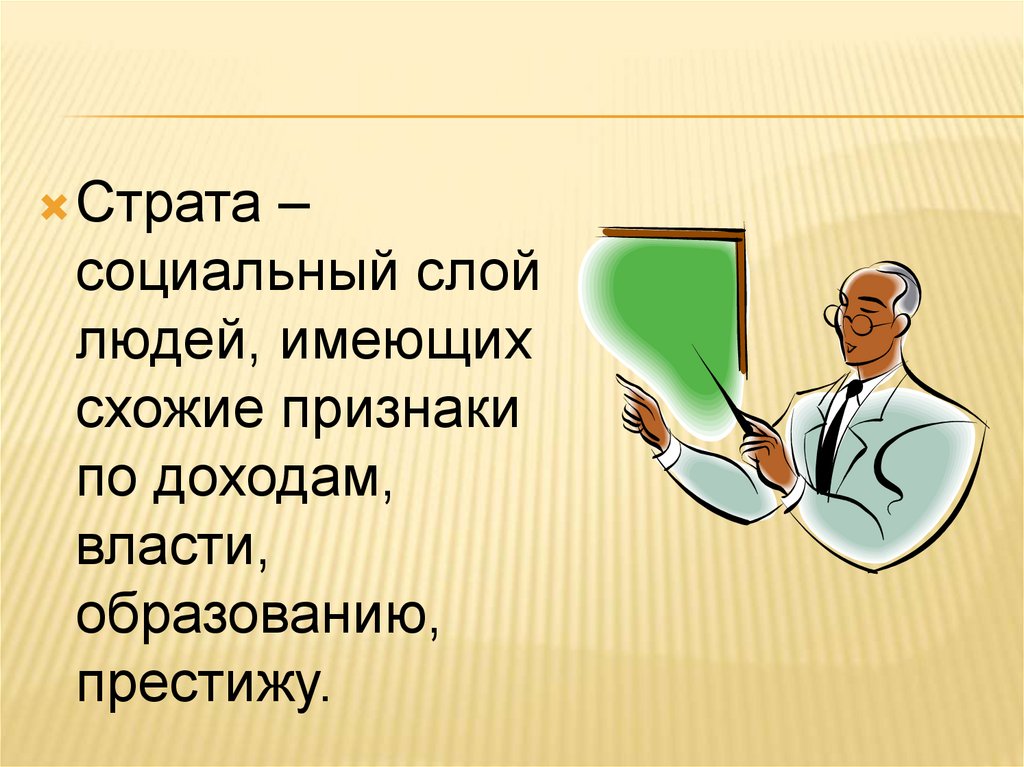 Страта – социальный слой людей, имеющих схожие признаки по доходам, власти, образованию, престижу.